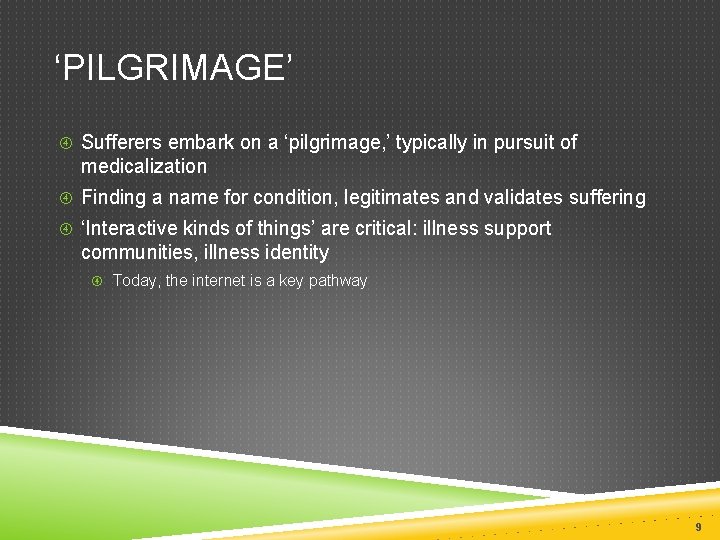 ‘PILGRIMAGE’

Sufferers embark on a ‘pilgrimage,’ typically in pursuit of medicalization

Finding a name for condition, legitimates and validates suffering

‘Interactive kinds of things’ are critical: illness support communities, illness identity

Today, the internet is a key pathway

9